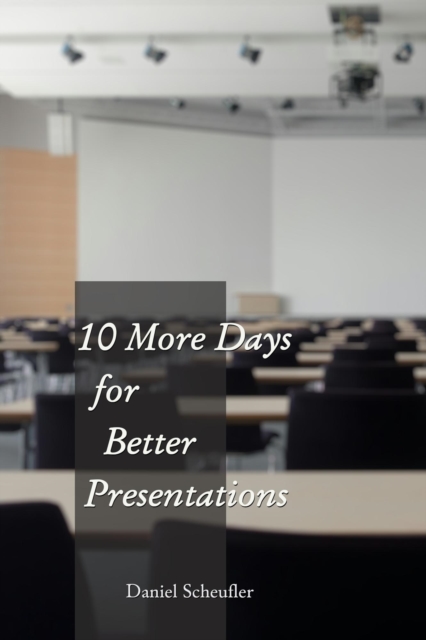 10 More Days for Better Presentations

Daniel Scheufler